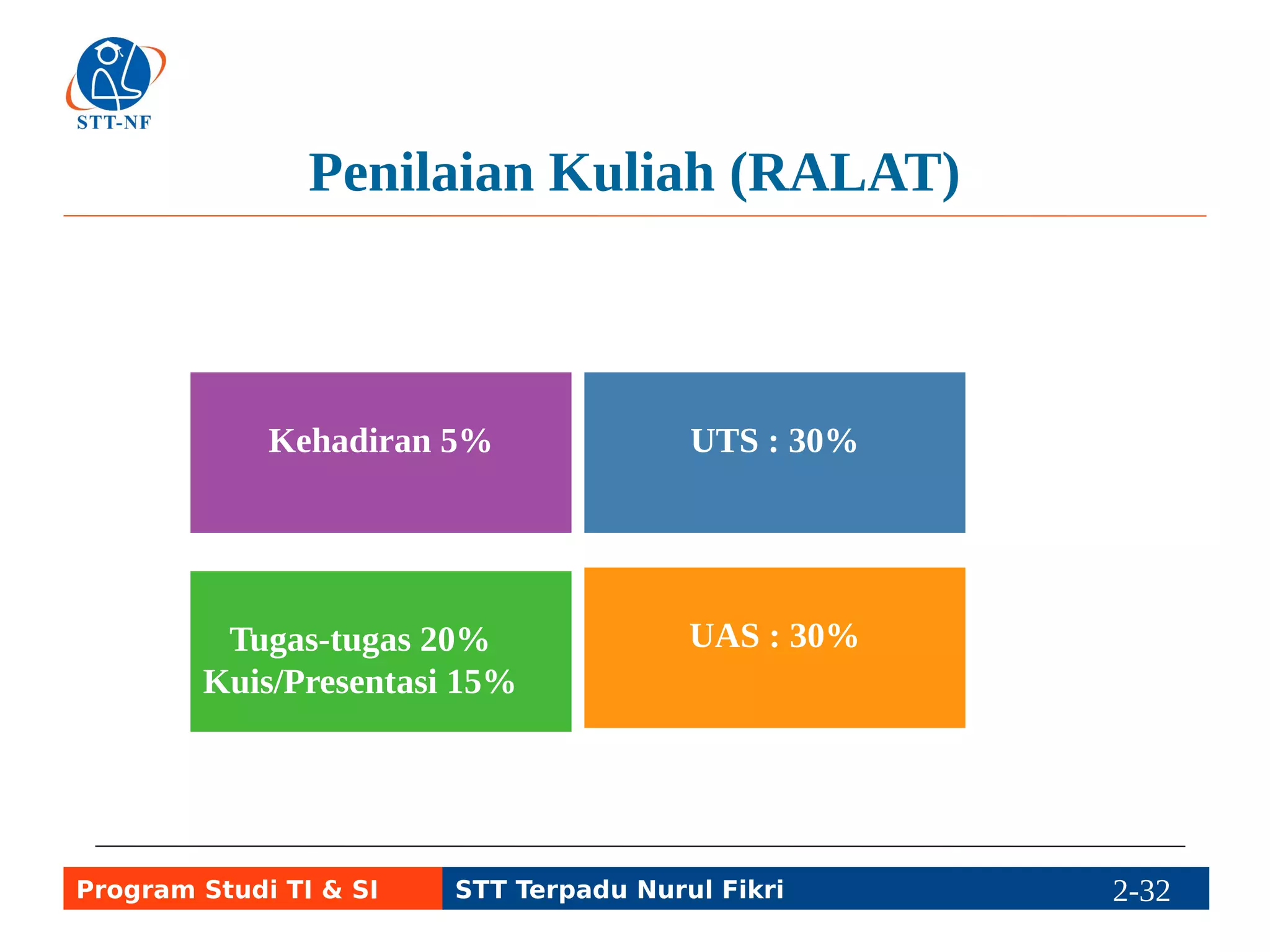 STT-NF

Penilaian Kuliah (RALAT)

Kehadiran 5%

UTS : 30%

Tugas-tugas 20%
Kuis/Presentasi 15%

UAS : 30%

Program Studi TI & SI

STT Terpadu Nurul Fikri

2-32